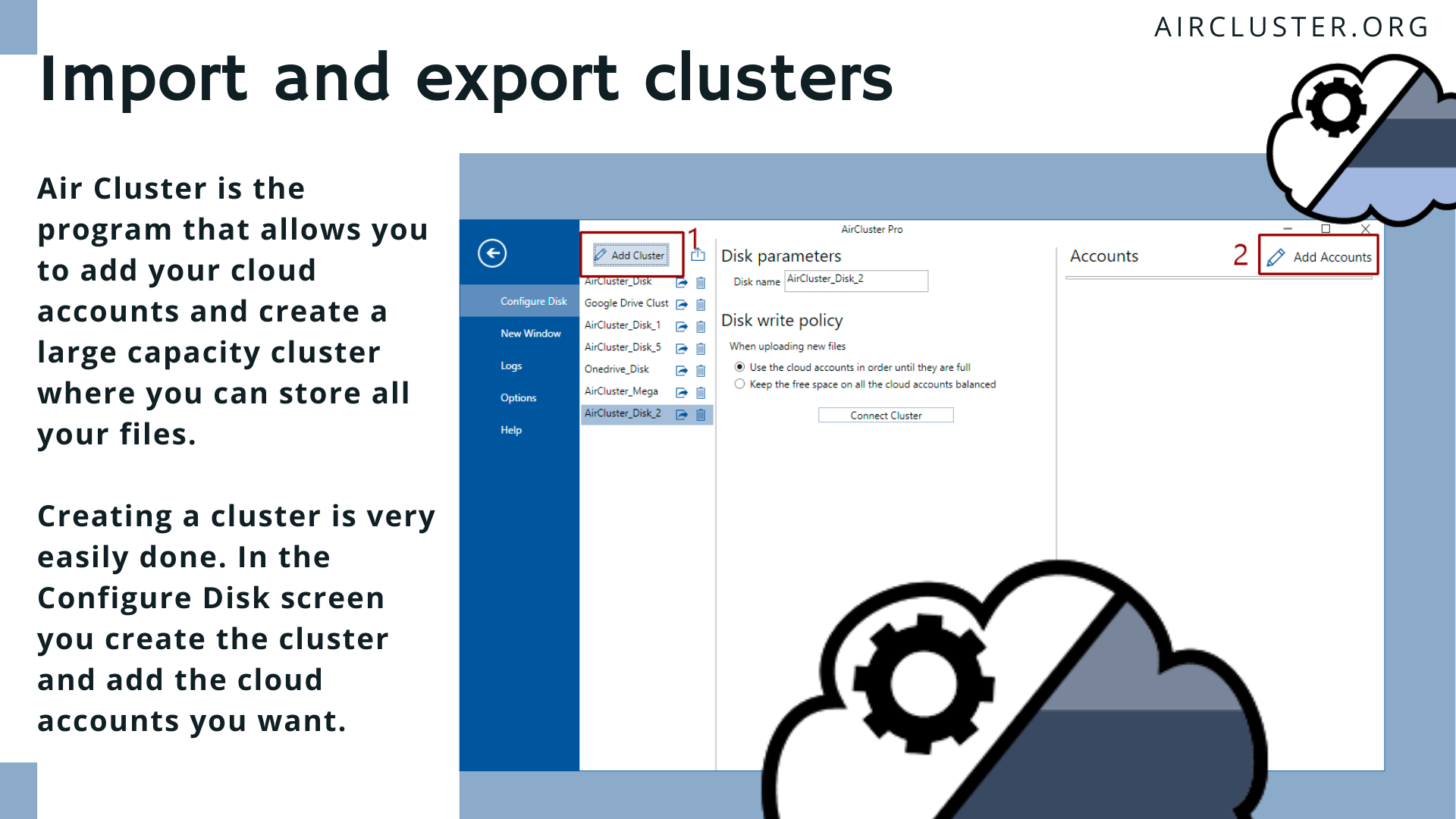 AIRCLUSTER.ORG

Import and export clusters

Air Cluster is the program that allows you to add your cloud accounts and create a large capacity cluster where you can store all your files.

Creating a cluster is very easily done. In the Configure Disk screen you create the cluster and add the cloud accounts you want.

AirCluster Pro

Configure Disk
New Window
Logs
Options
Help

Add Cluster 1
AirCluster_Disk
Google Drive Clust
AirCluster_Disk_1
AirCluster_Disk_5
Onedrive_Disk
AirCluster_Mega
AirCluster_Disk_2

Disk parameters
Disk name AirCluster_Disk_2

Disk write policy
When uploading new files
Use the cloud accounts in order until they are full
Keep the free space on all the cloud accounts balanced

Connect Cluster

Accounts 2 Add Accounts